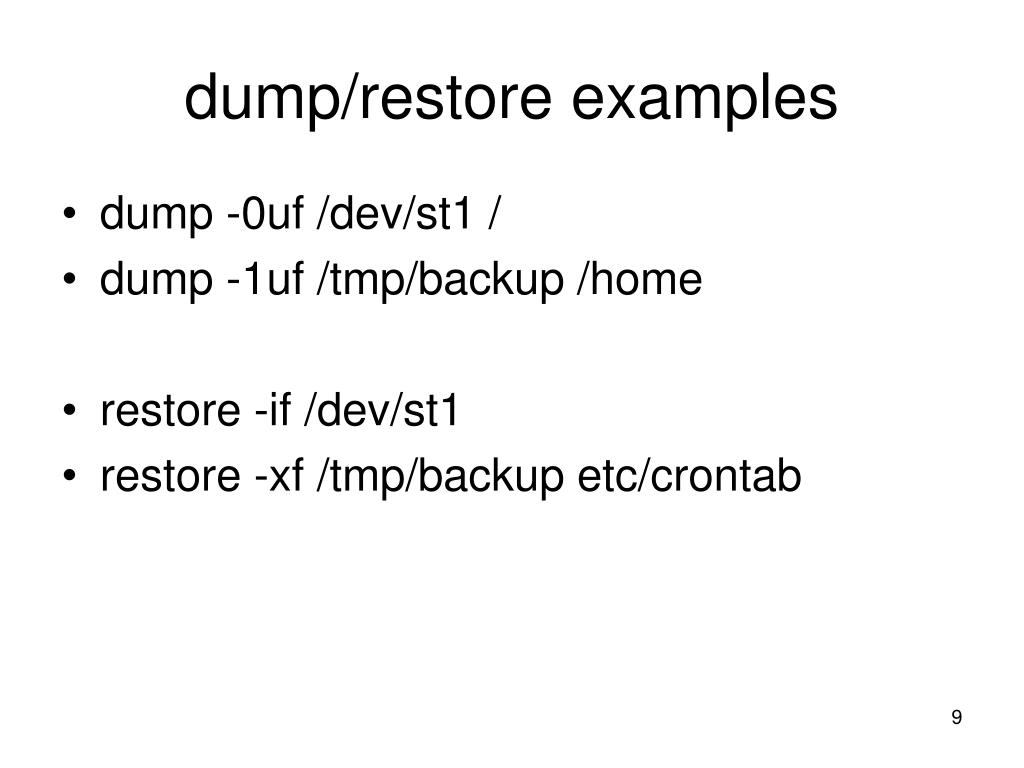 dump/restore examples

• dump -0uf /dev/st1 /
• dump -1uf /tmp/backup /home

• restore -if /dev/st1
• restore -xf /tmp/backup etc/crontab

9